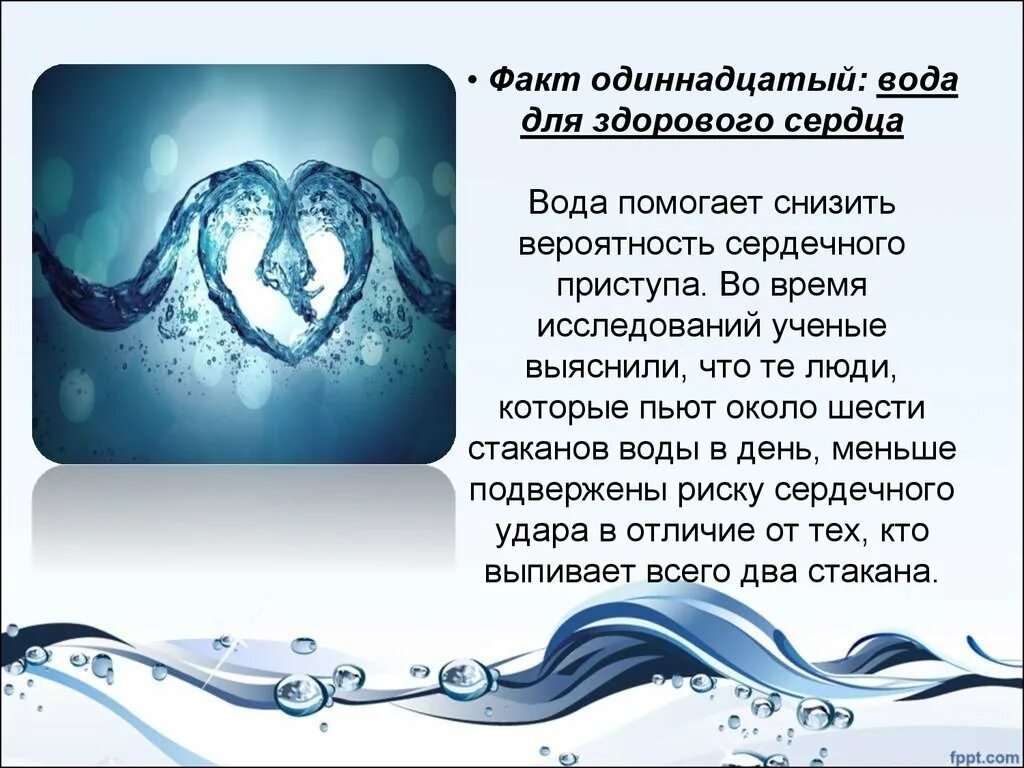 • Факт одиннадцатый: вода для здорового сердца

Вода помогает снизить вероятность сердечного приступа. Во время исследований ученые выяснили, что те люди, которые пьют около шести стаканов воды в день, меньше подвержены риску сердечного удара в отличие от тех, кто выпивает всего два стакана.

fppt.com